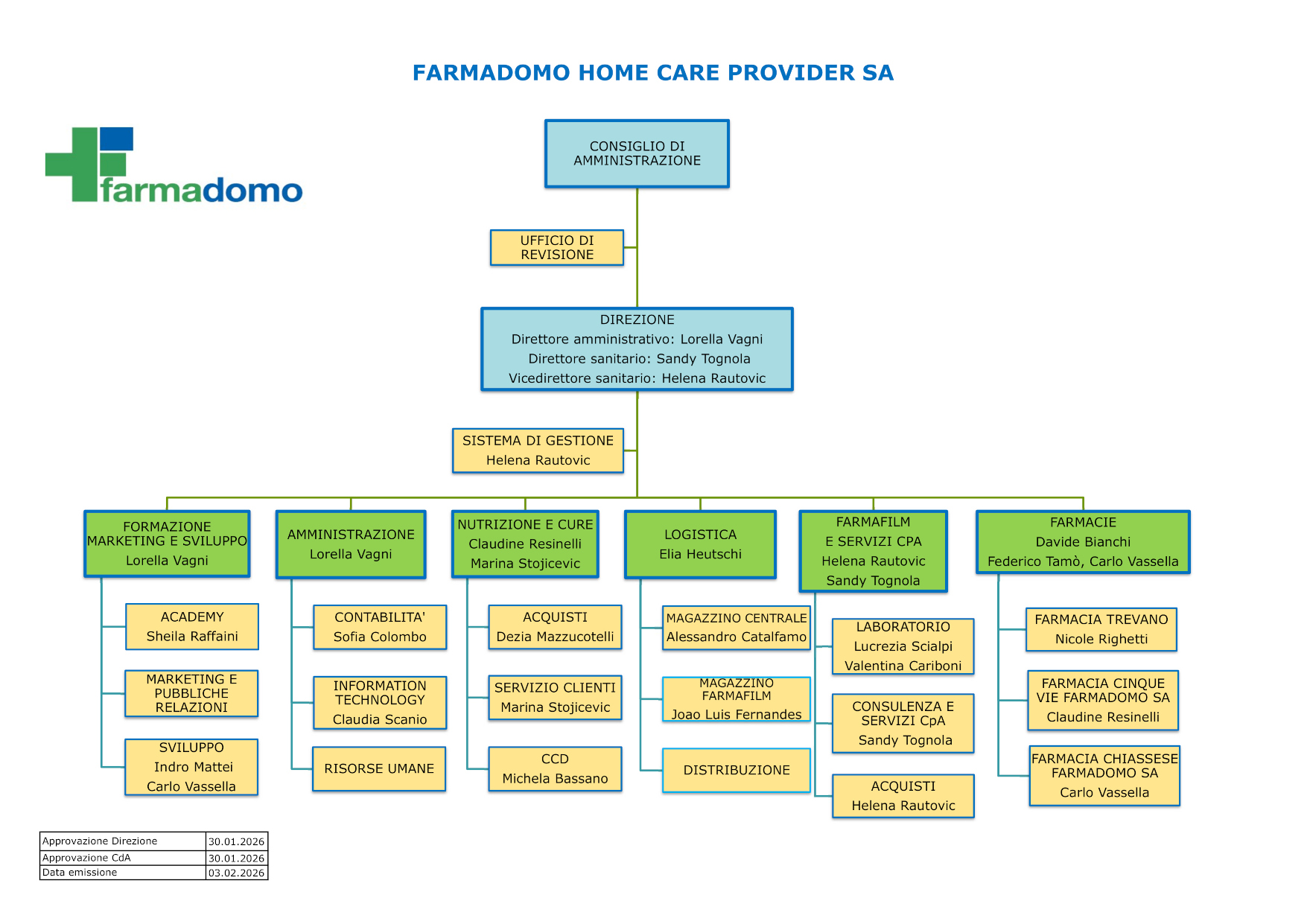 FARMADOMO HOME CARE PROVIDER SA

farmadomo

CONSIGLIO DI AMMINISTRAZIONE

UFFICIO DI REVISIONE

DIREZIONE
Direttore amministrativo: Lorella Vagni
Direttore sanitario: Sandy Tognola
Vicedirettore sanitario: Helena Rautovic

SISTEMA DI GESTIONE
Helena Rautovic

FORMAZIONE MARKETING E SVILUPPO
Lorella Vagni

ACADEMY
Sheila Raffaini

MARKETING E PUBBLICHE RELAZIONI

SVILUPPO
Indro Mattei
Carlo Vassella

AMMINISTRAZIONE
Lorella Vagni

CONTABILITA'
Sofia Colombo

INFORMATION TECHNOLOGY
Claudia Scanio

RISORSE UMANE

NUTRIZIONE E CURE
Claudine Resinelli
Marina Stojicevic

ACQUISTI
Dezia Mazzucotelli

SERVIZIO CLIENTI
Marina Stojicevic

CCD
Michela Bassano

LOGISTICA
Elia Heutschi

MAGAZZINO CENTRALE
Alessandro Catalfamo

MAGAZZINO FARMAFILM
Joao Luis Fernandes

DISTRIBUZIONE

FARMAFILM
E SERVIZI CPA
Helena Rautovic
Sandy Tognola

LABORATORIO
Lucrezia Scialpi
Valentina Cariboni

CONSULENZA E SERVIZI CpA
Sandy Tognola

ACQUISTI
Helena Rautovic

FARMACIE
Davide Bianchi
Federico Tamò, Carlo Vassella

FARMACIA TREVANO
Nicole Righetti

FARMACIA CINQUE VIE FARMADOMO SA
Claudine Resinelli

FARMACIA CHIASSESE FARMADOMO SA
Carlo Vassella

| Approvazione Direzione | 30.01.2026 |
|---|---|
| Approvazione CdA | 30.01.2026 |
| Data emissione | 03.02.2026 |